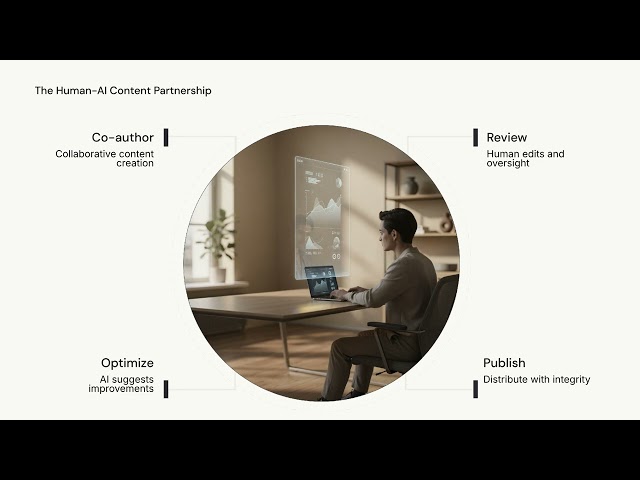 The Human-AI Content Partnership

Co-author
Collaborative content creation

Review
Human edits and oversight

Optimize
AI suggests improvements

Publish
Distribute with integrity